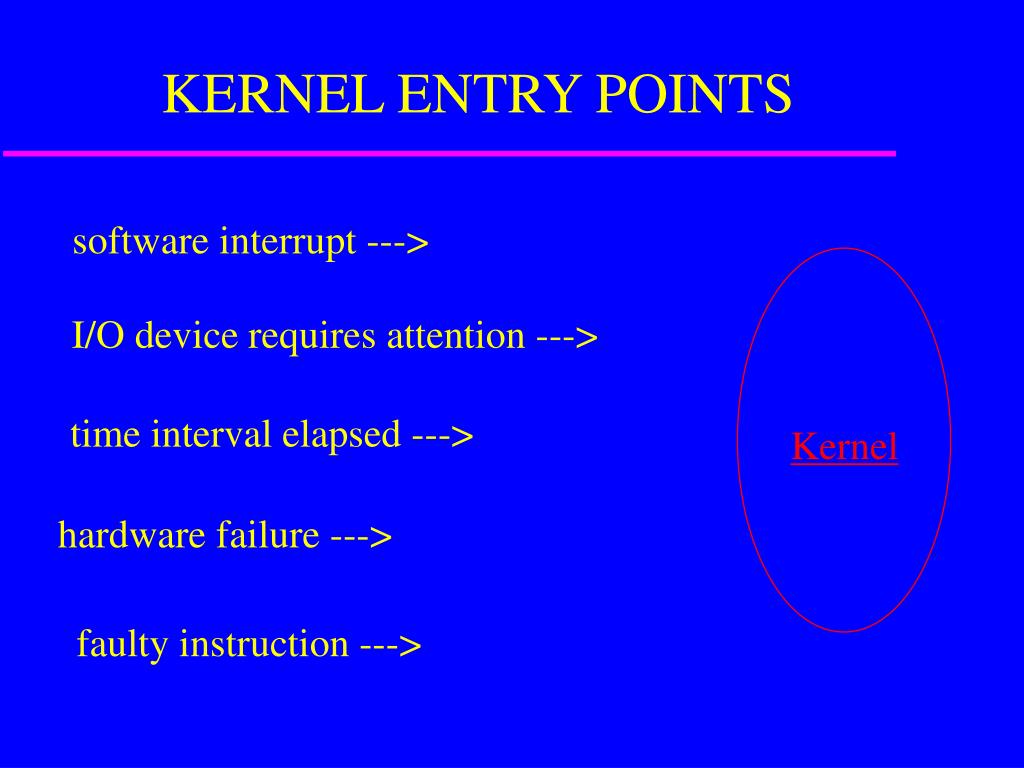 KERNEL ENTRY POINTS

software interrupt --->

I/O device requires attention --->

time interval elapsed --->

hardware failure --->

faulty instruction --->

Kernel